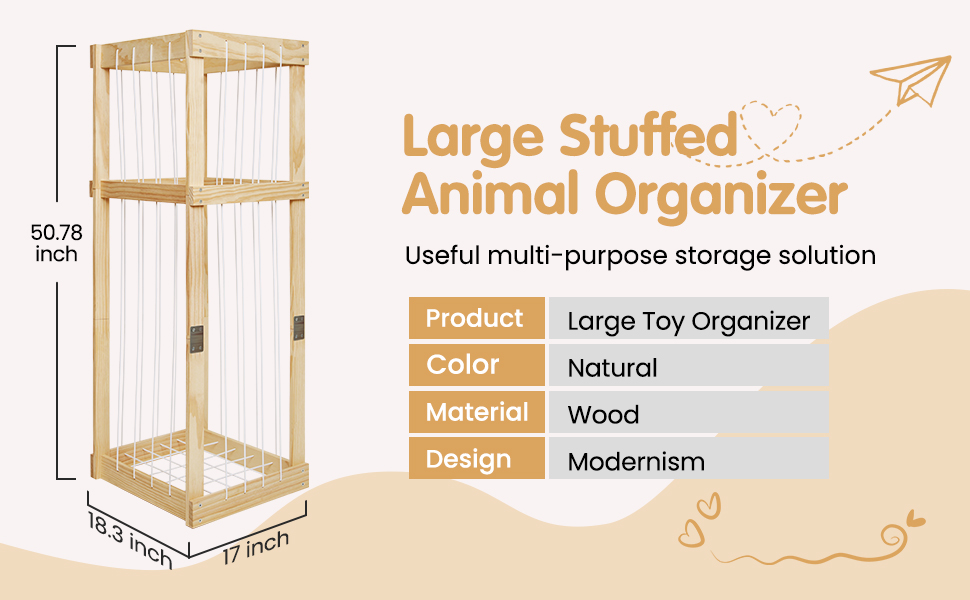 50.78 inch

18.3 inch

17 inch

Large Stuffed Animal Organizer

Useful multi-purpose storage solution

| Product | Large Toy Organizer |
|---|---|
| Color | Natural |
| Material | Wood |
| Design | Modernism |